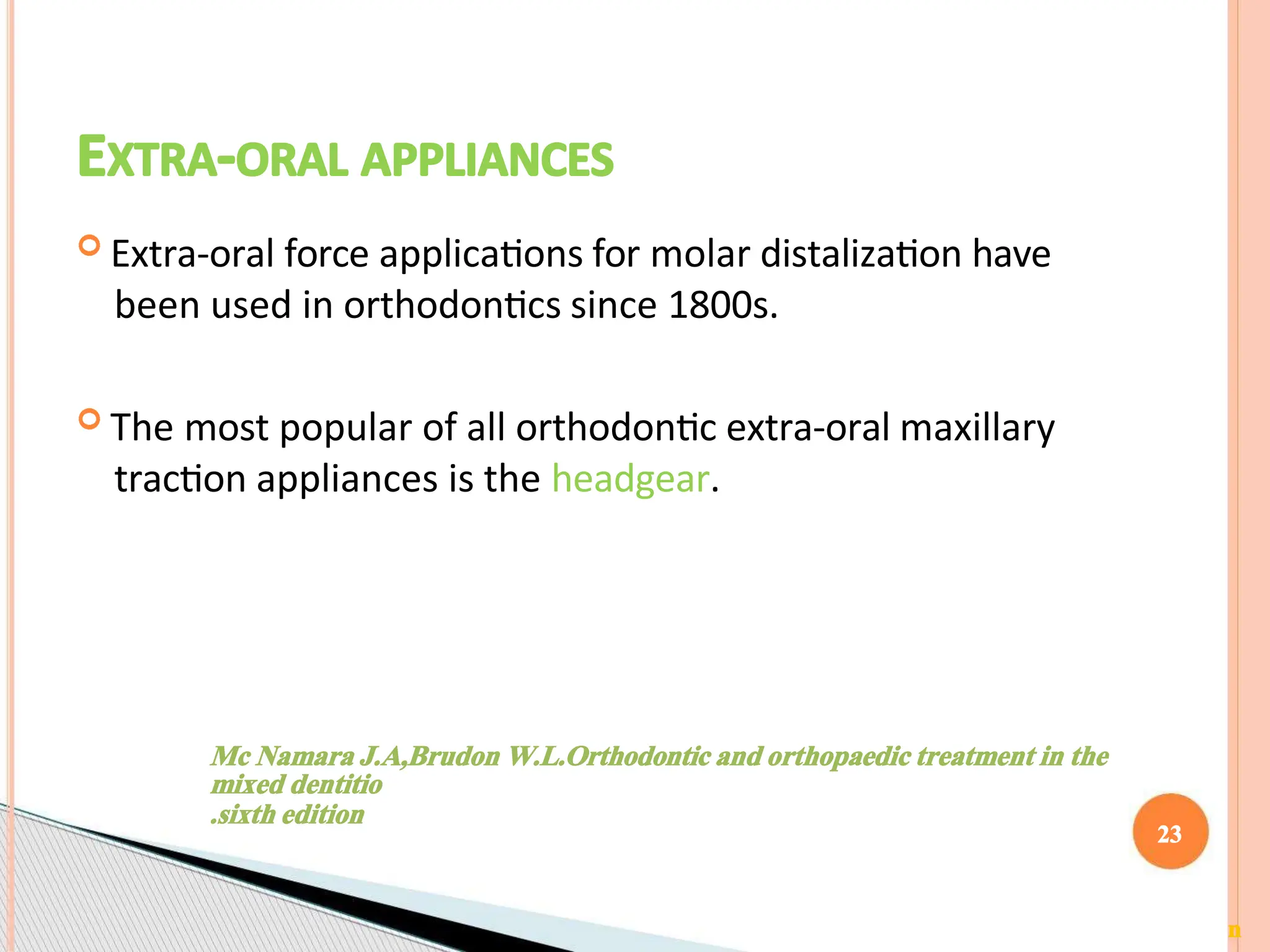 EXTRA-ORAL APPLIANCES

Extra-oral force applications for molar distalization have been used in orthodontics since 1800s.

The most popular of all orthodontic extra-oral maxillary traction appliances is the headgear.

Mc Namara J.A,Brudon W.L.Orthodontic and orthopaedic treatment in the mixed dentitio
.sixth edition

23

n